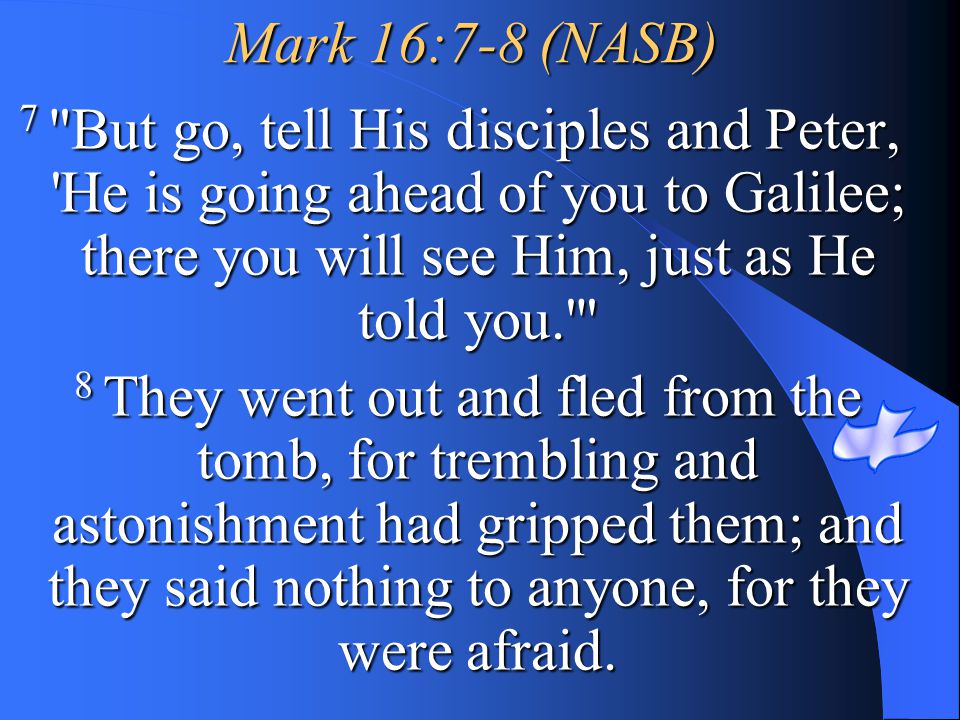 Mark 16:7-8 (NASB)

$^7$ "But go, tell His disciples and Peter, 'He is going ahead of you to Galilee; there you will see Him, just as He told you.'"

$^8$ They went out and fled from the tomb, for trembling and astonishment had gripped them; and they said nothing to anyone, for they were afraid.